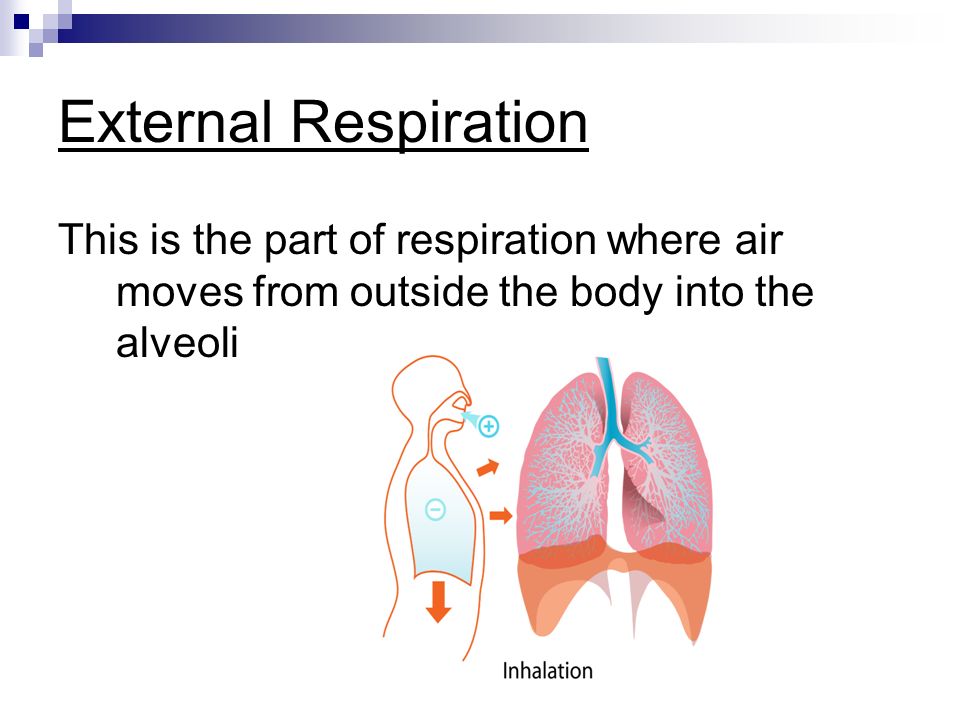 External Respiration

This is the part of respiration where air moves from outside the body into the alveoli

+

−

Inhalation